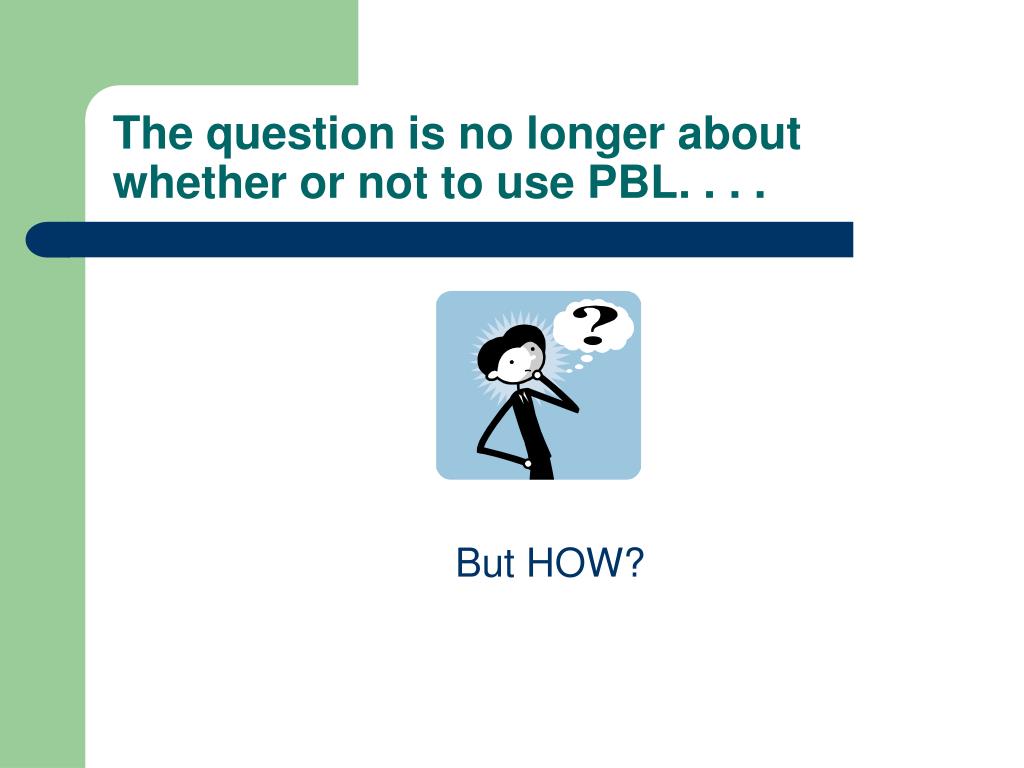 The question is no longer about whether or not to use PBL. . . .

?

But HOW?